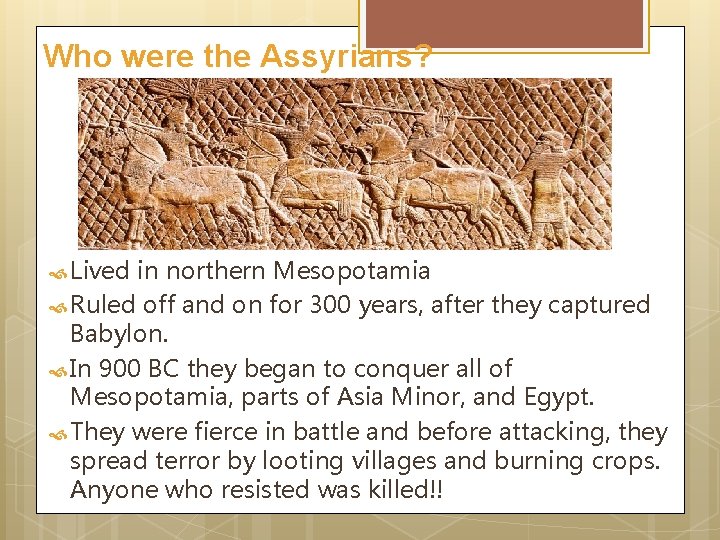 Who were the Assyrians?

Lived in northern Mesopotamia

Ruled off and on for 300 years, after they captured Babylon.

In 900 BC they began to conquer all of Mesopotamia, parts of Asia Minor, and Egypt.

They were fierce in battle and before attacking, they spread terror by looting villages and burning crops. Anyone who resisted was killed!!